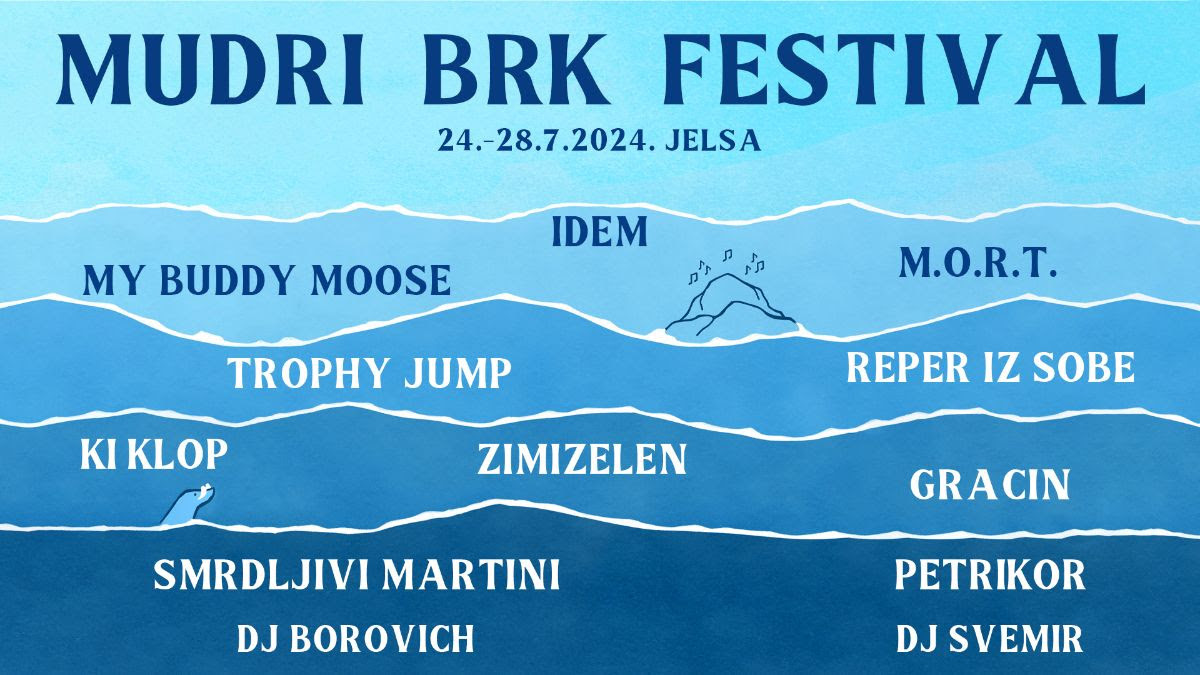 MUDRI BRK FESTIVAL

24.-28.7.2024. JELSA

IDEM

MY BUDDY MOOSE

M.O.R.T.

TROPHY JUMP

REPER IZ SOBE

KI KLOP

ZIMIZELEN

GRACIN

SMRDLJIVI MARTINI

PETRIKOR

DJ BOROVICH

DJ SVEMIR